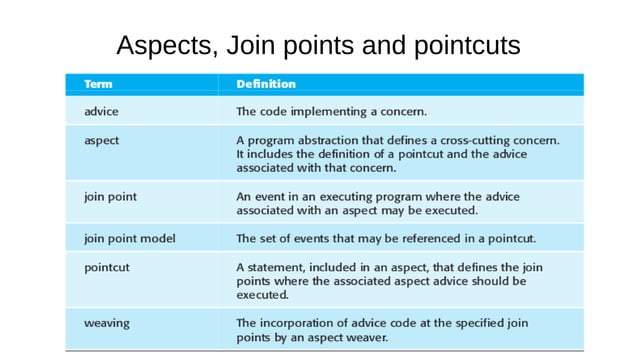 Aspects, Join points and pointcuts

| Term | Definition |
|---|---|
| advice | The code implementing a concern. |
| aspect | A program abstraction that defines a cross-cutting concern. It includes the definition of a pointcut and the advice associated with that concern. |
| join point | An event in an executing program where the advice associated with an aspect may be executed. |
| join point model | The set of events that may be referenced in a pointcut. |
| pointcut | A statement, included in an aspect, that defines the join points where the associated aspect advice should be executed. |
| weaving | The incorporation of advice code at the specified join points by an aspect weaver. |